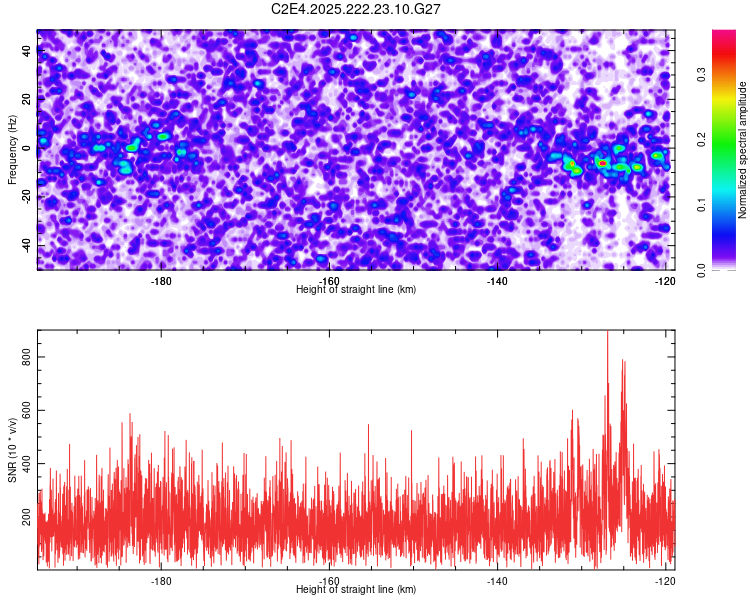 C2E4.2025.222.23.10.G27

Frequency (Hz)
40
20
0
-20
-40
-180
-160
-140
-120
Height of straight line (km)

Normalized spectral amplitude
0.0
0.1
0.2
0.3

SNR (10 * v/v)
800
600
400
200
-180
-160
-140
-120
Height of straight line (km)